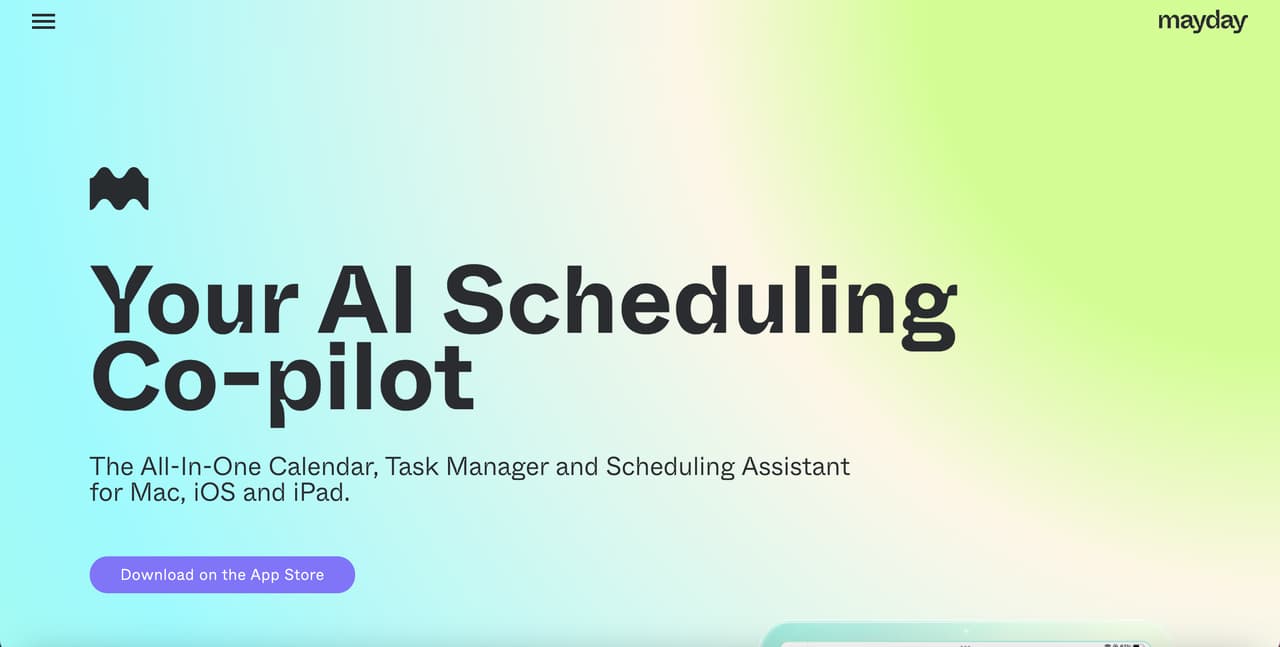 mayday

Your AI Scheduling Co-pilot

The All-In-One Calendar, Task Manager and Scheduling Assistant for Mac, iOS and iPad.

Download on the App Store